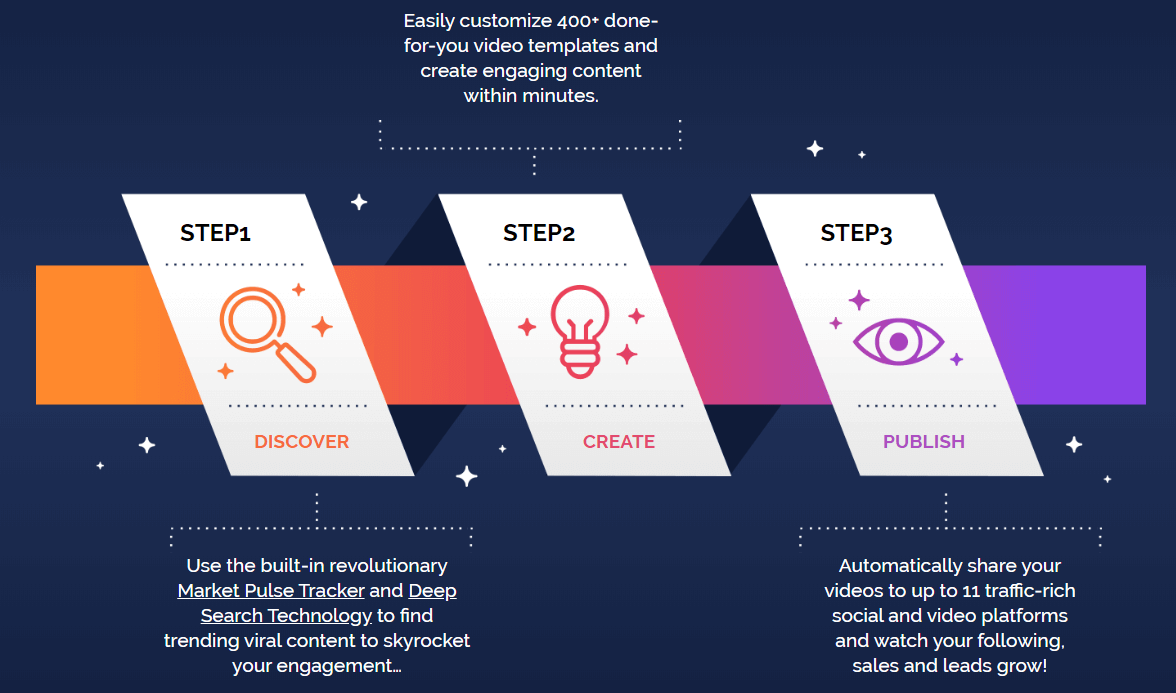 Easily customize 400+ done-for-you video templates and create engaging content within minutes.

STEP1

DISCOVER

STEP2

CREATE

STEP3

PUBLISH

Use the built-in revolutionary Market Pulse Tracker and Deep Search Technology to find trending viral content to skyrocket your engagement...

Automatically share your videos to up to 11 traffic-rich social and video platforms and watch your following, sales and leads grow!